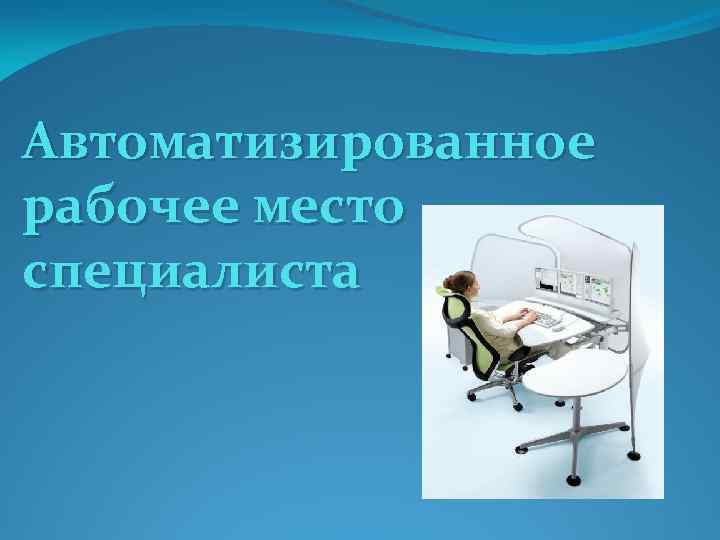 Автоматизированное рабочее место специалиста